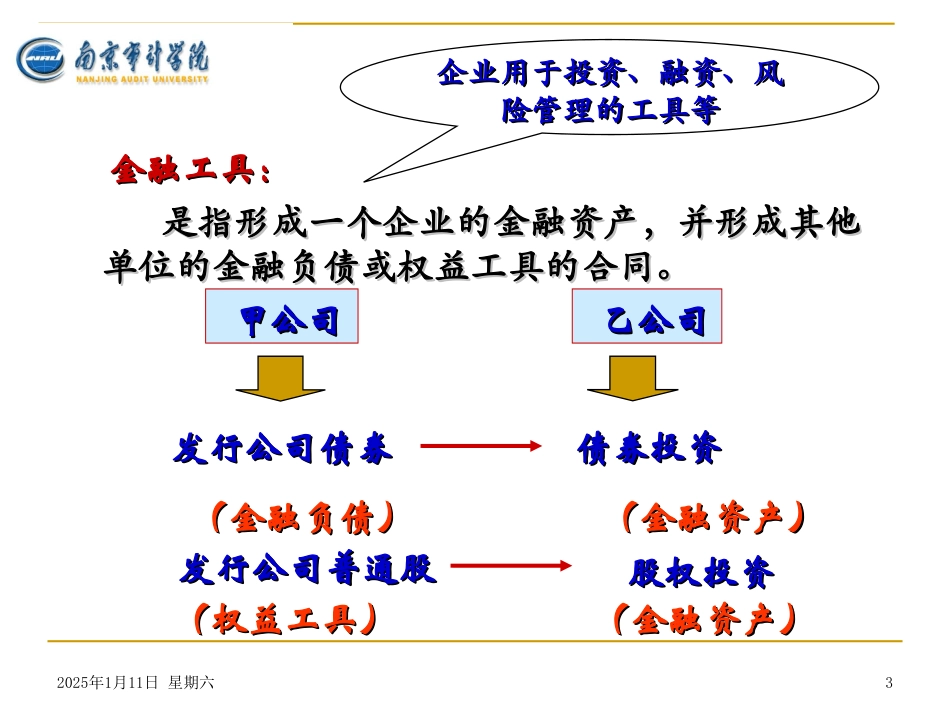 南京审计学院
NANJING AUDIT UNIVERSITY

企业用于投资、融资、风险管理的工具等

金融工具：

是指形成一个企业的金融资产，并形成其他单位的金融负债或权益工具的合同。

甲公司

乙公司

发行公司债券

债券投资

（金融负债）

（金融资产）

发行公司普通股

股权投资

（权益工具）

（金融资产）

2025年1月11日 星期六

3